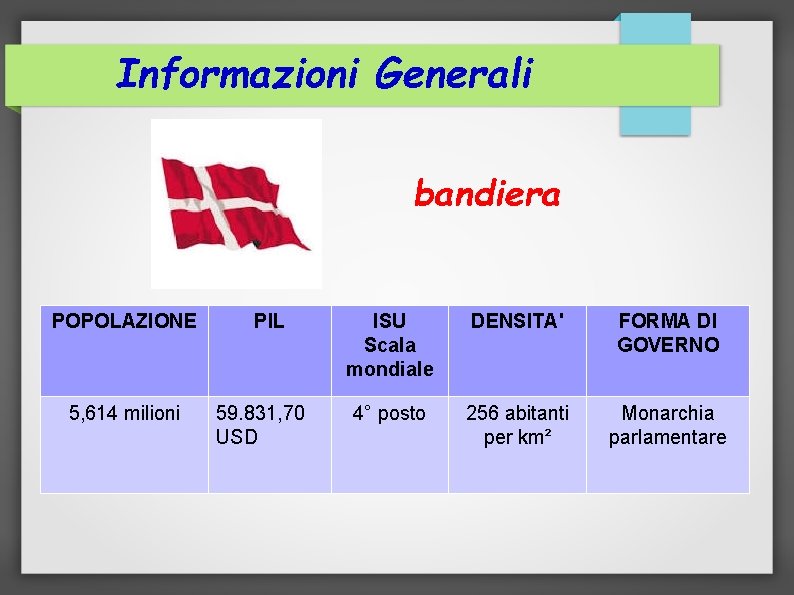 Informazioni Generali

bandiera

| POPOLAZIONE | PIL | ISU Scala mondiale | DENSITA' | FORMA DI GOVERNO |
|---|---|---|---|---|
| 5,614 milioni | 59.831,70 USD | 4° posto | 256 abitanti per km² | Monarchia parlamentare |